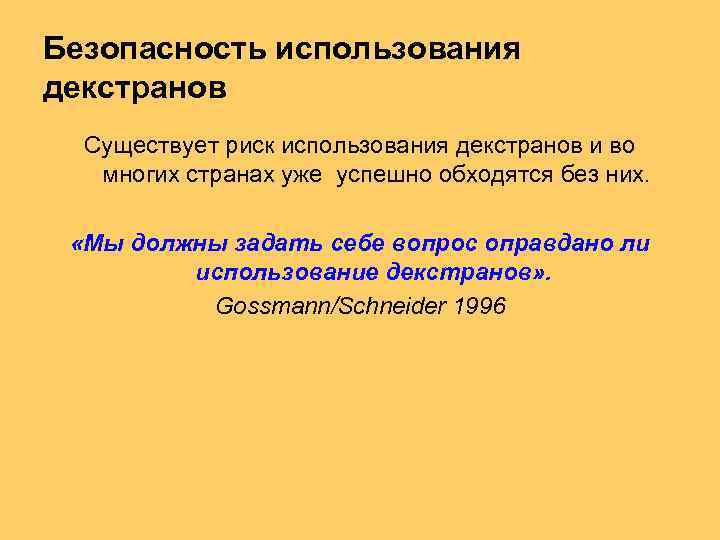 Безопасность использования декстранов

Существует риск использования декстранов и во многих странах уже  успешно обходятся без них.

«Мы должны задать себе вопрос оправдано ли использование декстранов».

Gossmann/Schneider 1996